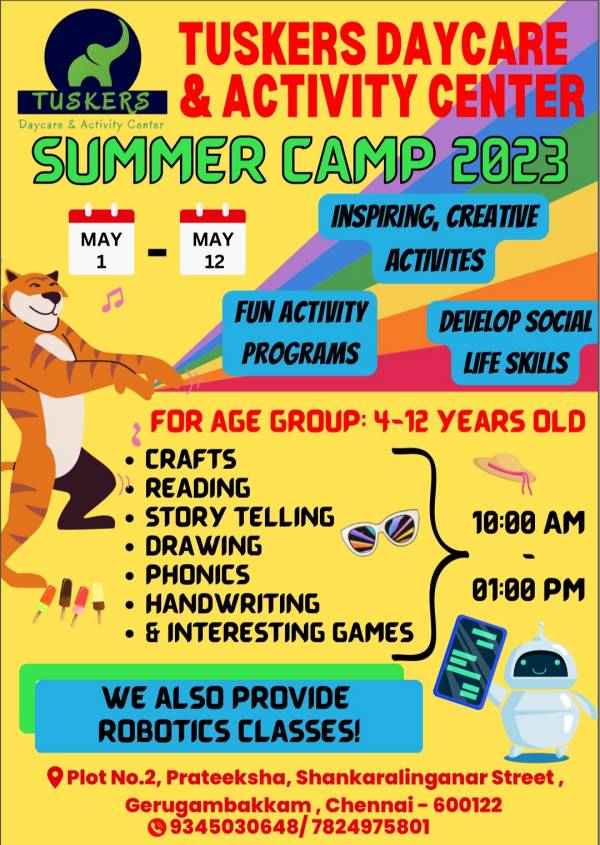 TUSKERS
Daycare & Activity Center

TUSKERS DAYCARE & ACTIVITY CENTER

SUMMER CAMP 2023

MAY 1 - MAY 12

INSPIRING, CREATIVE ACTIVITES

FUN ACTIVITY PROGRAMS

DEVELOP SOCIAL LIFE SKILLS

FOR AGE GROUP: 4-12 YEARS OLD

• CRAFTS
• READING
• STORY TELLING
• DRAWING
• PHONICS
• HANDWRITING
• & INTERESTING GAMES

10:00 AM - 01:00 PM

WE ALSO PROVIDE ROBOTICS CLASSES!

Plot No.2, Prateeksha, Shankaralinganar Street , Gerugambakkam , Chennai - 600122
9345030648/ 7824975801